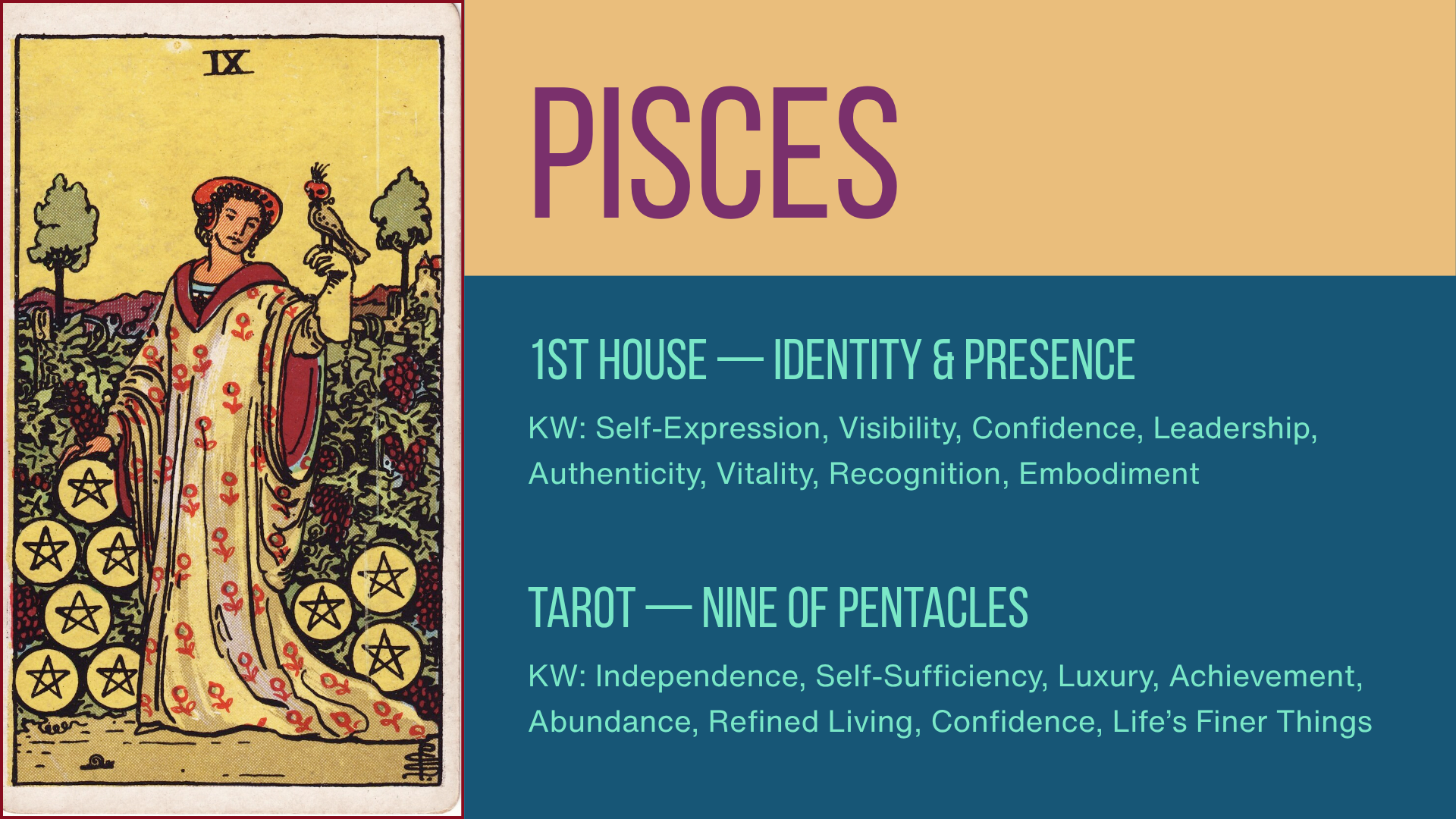 IX

PISCES

1ST HOUSE — IDENTITY & PRESENCE

KW: Self-Expression, Visibility, Confidence, Leadership, Authenticity, Vitality, Recognition, Embodiment

TAROT — NINE OF PENTACLES

KW: Independence, Self-Sufficiency, Luxury, Achievement, Abundance, Refined Living, Confidence, Life's Finer Things